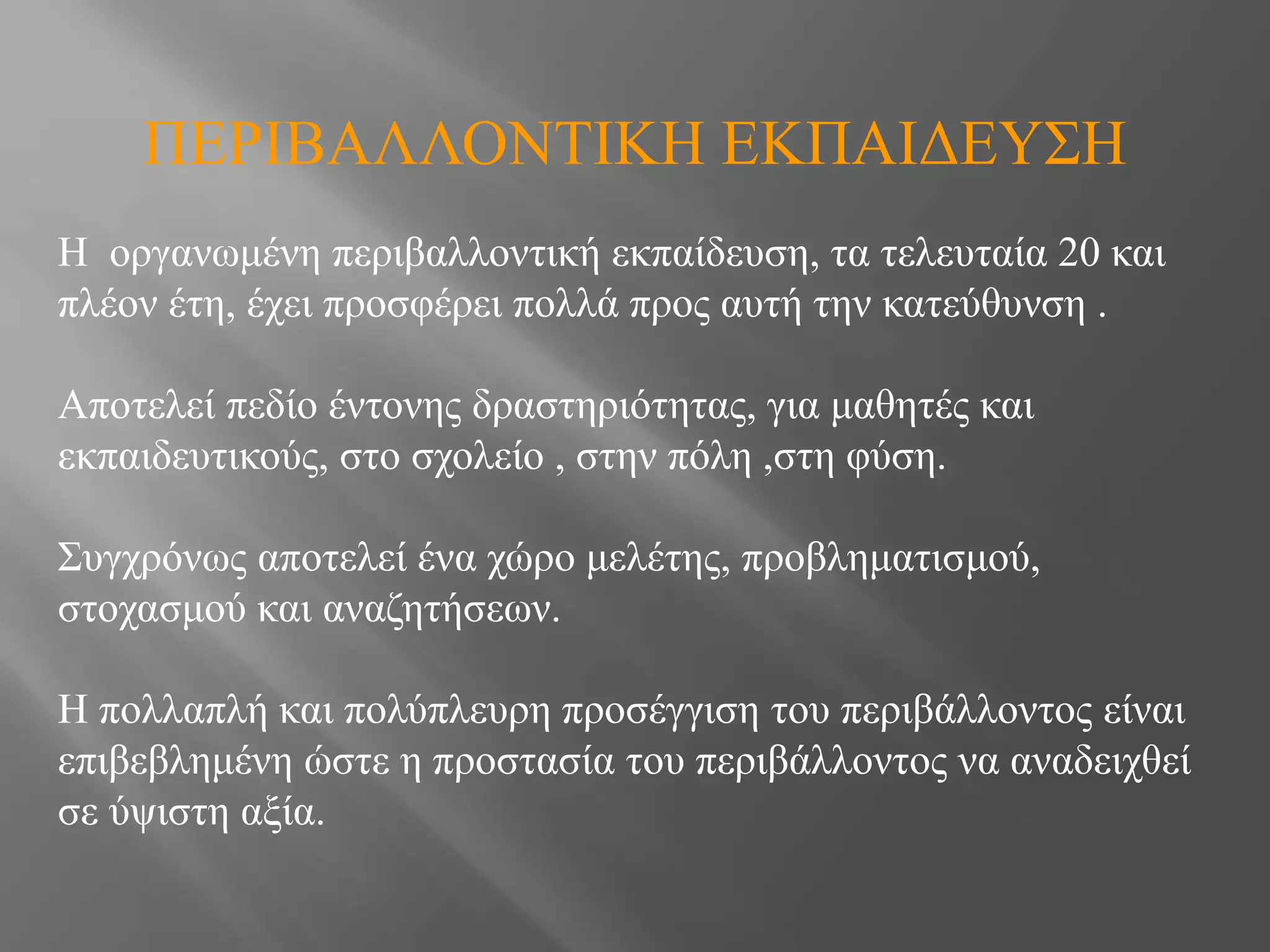 ΠΕΡΙΒΑΛΛΟΝΤΙΚΗ ΕΚΠΑΙΔΕΥΣΗ

Η  οργανωμένη περιβαλλοντική εκπαίδευση, τα τελευταία 20 και πλέον έτη, έχει προσφέρει πολλά προς αυτή την κατεύθυνση .

Αποτελεί πεδίο έντονης δραστηριότητας, για μαθητές και εκπαιδευτικούς, στο σχολείο , στην πόλη ,στη φύση.

Συγχρόνως αποτελεί ένα χώρο μελέτης, προβληματισμού, στοχασμού και αναζητήσεων.

Η πολλαπλή και πολύπλευρη προσέγγιση του περιβάλλοντος είναι επιβεβλημένη ώστε η προστασία του περιβάλλοντος να αναδειχθεί σε ύψιστη αξία.